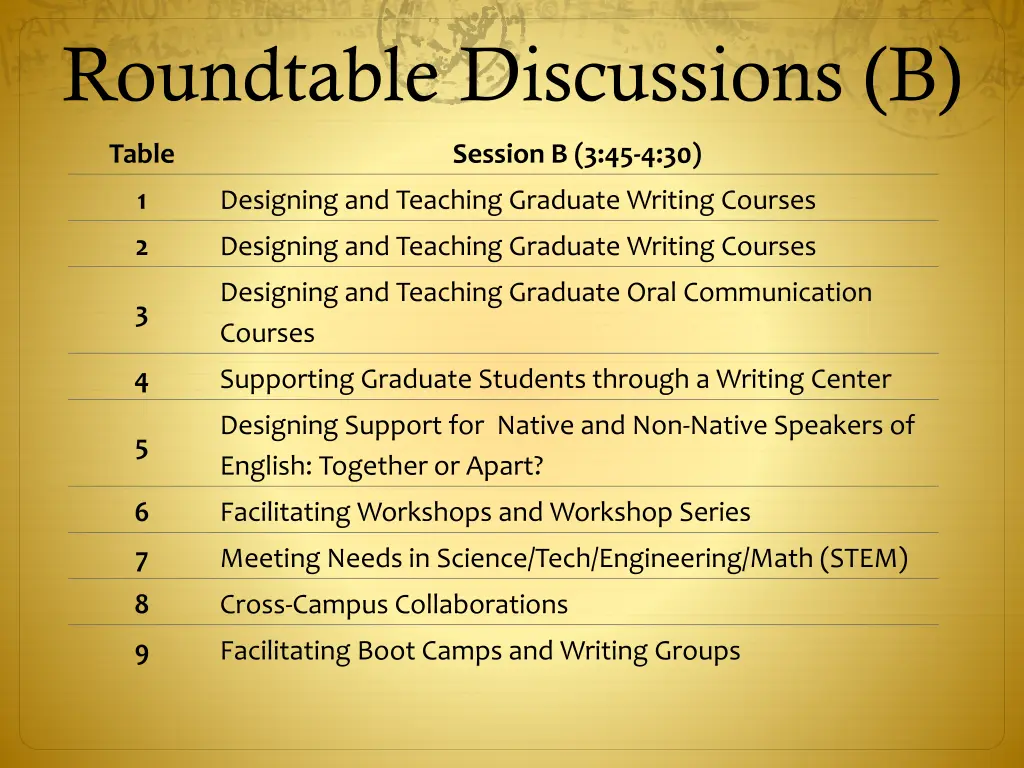 Roundtable Discussions (B)

| Table | Session B (3:45-4:30) |
|---|---|
| 1 | Designing and Teaching Graduate Writing Courses |
| 2 | Designing and Teaching Graduate Writing Courses |
| 3 | Designing and Teaching Graduate Oral Communication Courses |
| 4 | Supporting Graduate Students through a Writing Center |
| 5 | Designing Support for Native and Non-Native Speakers of English: Together or Apart? |
| 6 | Facilitating Workshops and Workshop Series |
| 7 | Meeting Needs in Science/Tech/Engineering/Math (STEM) |
| 8 | Cross-Campus Collaborations |
| 9 | Facilitating Boot Camps and Writing Groups |